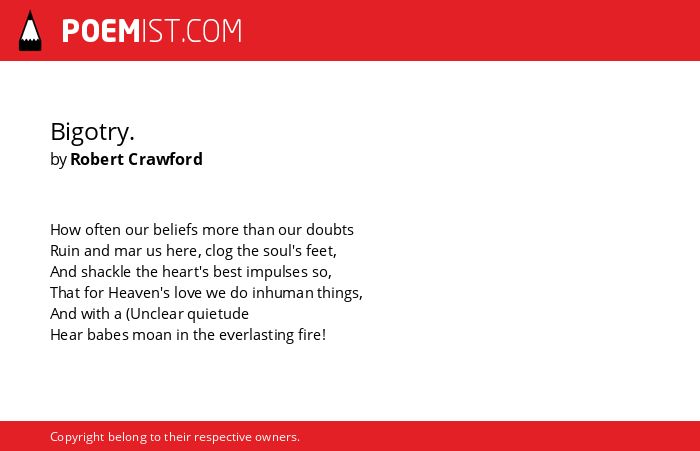 POEMIST.COM

Bigotry.
by Robert Crawford

How often our beliefs more than our doubts
Ruin and mar us here, clog the soul's feet,
And shackle the heart's best impulses so,
That for Heaven's love we do inhuman things,
And with a (Unclear quietude
Hear babes moan in the everlasting fire!

Copyright belong to their respective owners.